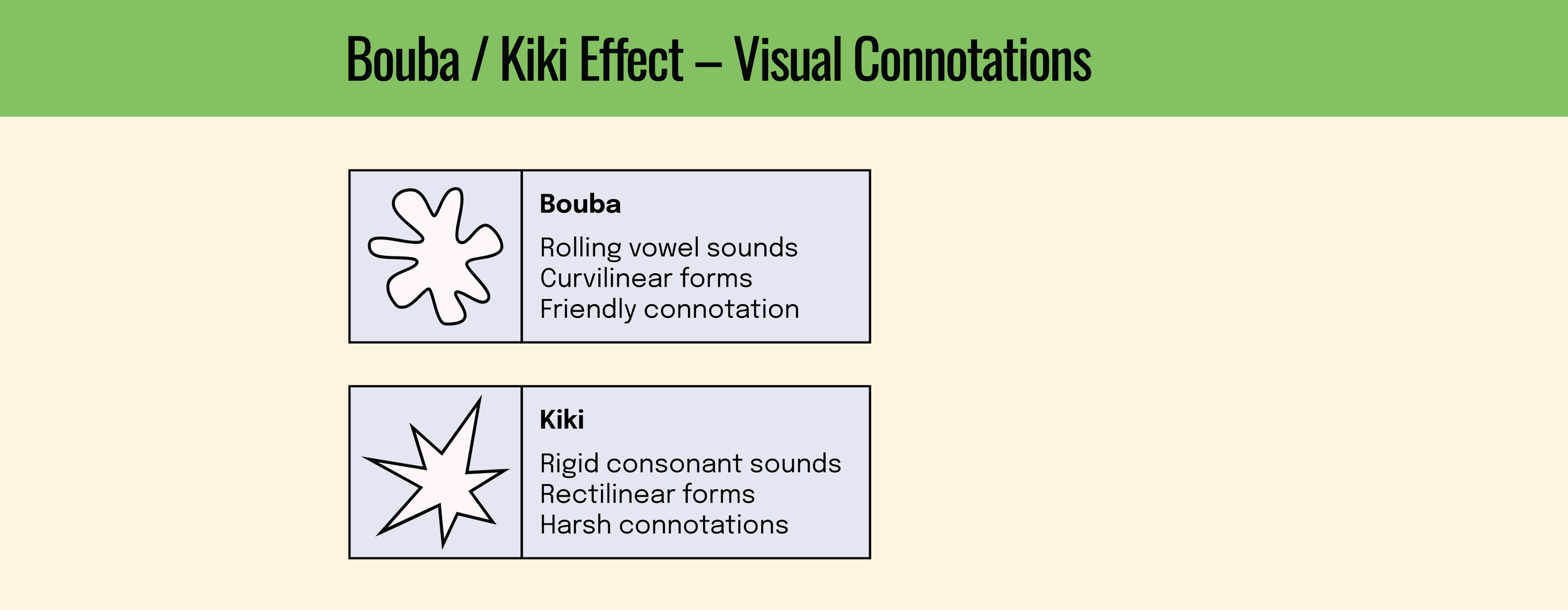 Bouba / Kiki Effect – Visual Connotations

Bouba

Rolling vowel sounds
Curvilinear forms
Friendly connotation

Kiki

Rigid consonant sounds
Rectilinear forms
Harsh connotations